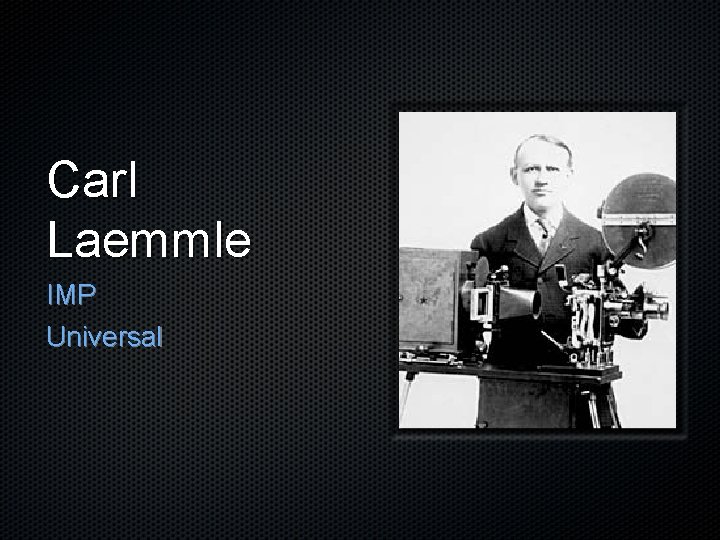 Carl Laemmle

IMP

Universal